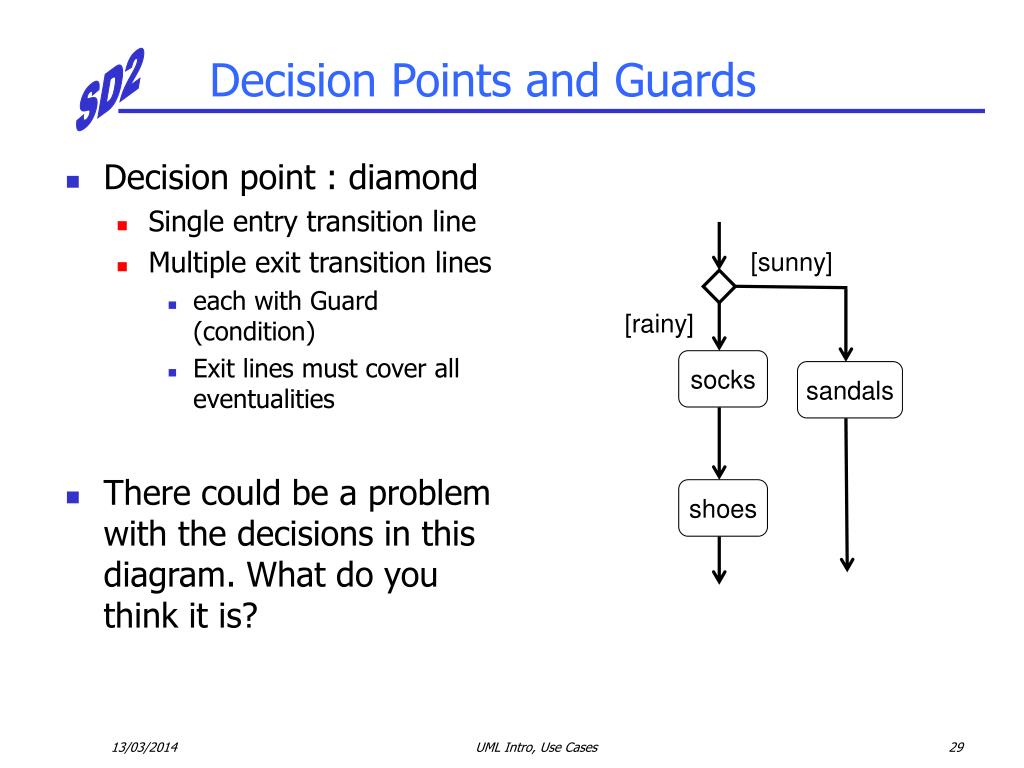 SD2

Decision Points and Guards

Decision point : diamond
Single entry transition line
Multiple exit transition lines
each with Guard (condition)
Exit lines must cover all eventualities

There could be a problem with the decisions in this diagram. What do you think it is?

[sunny]
[rainy]
socks
sandals
shoes

13/03/2014
UML Intro, Use Cases
29